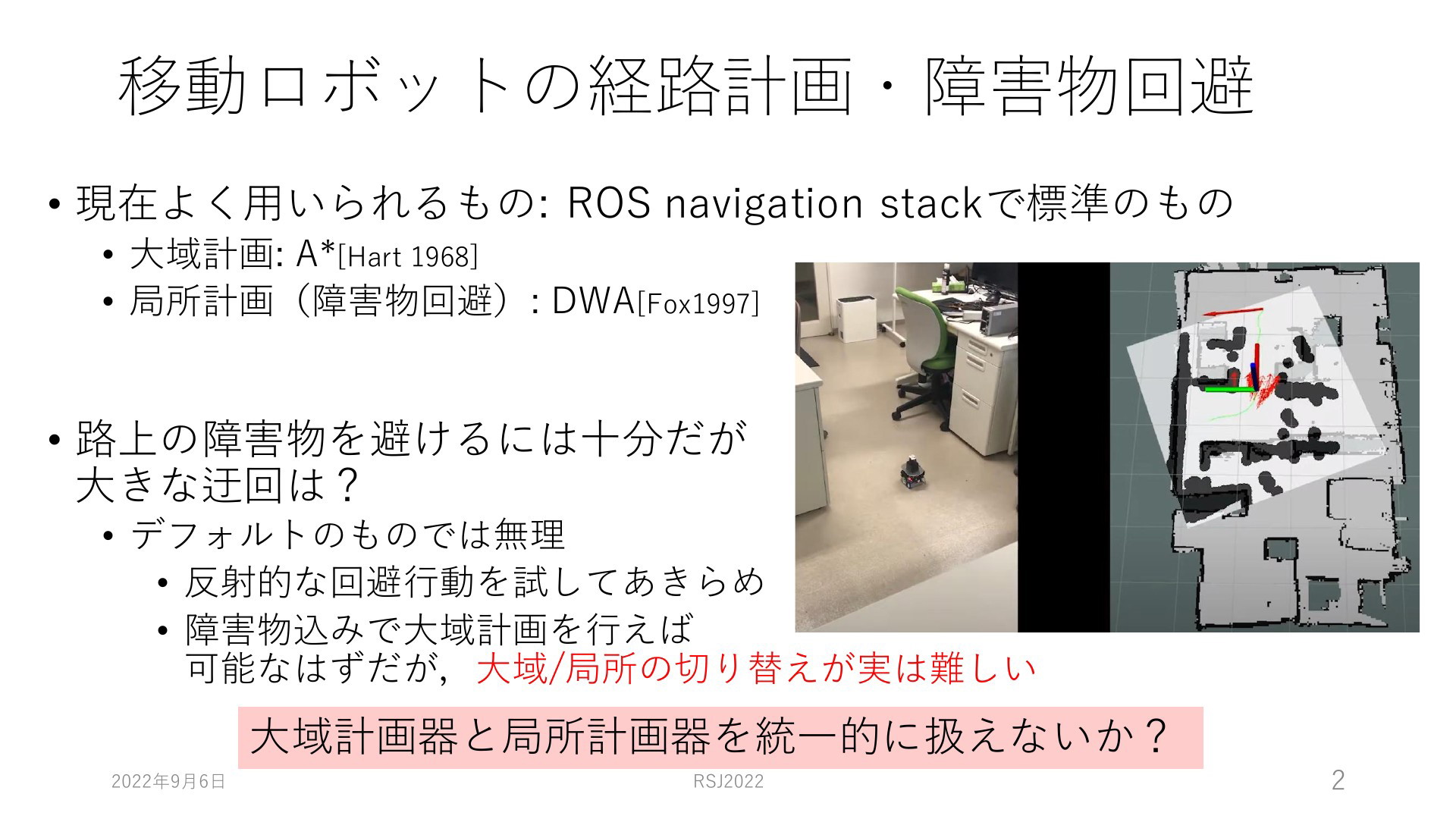 移動ロボットの経路計画・障害物回避

• 現在よく用いられるもの: ROS navigation stackで標準のもの
  • 大域計画: A*[Hart 1968]
  • 局所計画（障害物回避）: DWA[Fox1997]

• 路上の障害物を避けるには十分だが大きな迂回は？
  • デフォルトのものでは無理
    • 反射的な回避行動を試してあきらめ
    • 障害物込みで大域計画を行えば可能なはずだが，大域/局所の切り替えが実は難しい

大域計画器と局所計画器を統一的に扱えないか？

2022年9月6日　RSJ2022　2